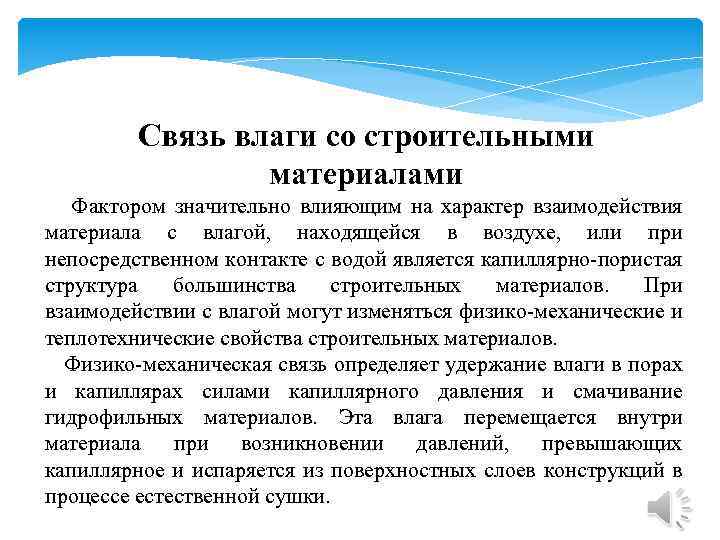 Связь влаги со строительными материалами

Фактором значительно влияющим на характер взаимодействия материала с влагой, находящейся в воздухе, или при непосредственном контакте с водой является капиллярно-пористая структура большинства строительных материалов. При взаимодействии с влагой могут изменяться физико-механические и теплотехнические свойства строительных материалов.

Физико-механическая связь определяет удержание влаги в порах и капиллярах силами капиллярного давления и смачивание гидрофильных материалов. Эта влага перемещается внутри материала при возникновении давлений, превышающих капиллярное и испаряется из поверхностных слоев конструкций в процессе естественной сушки.